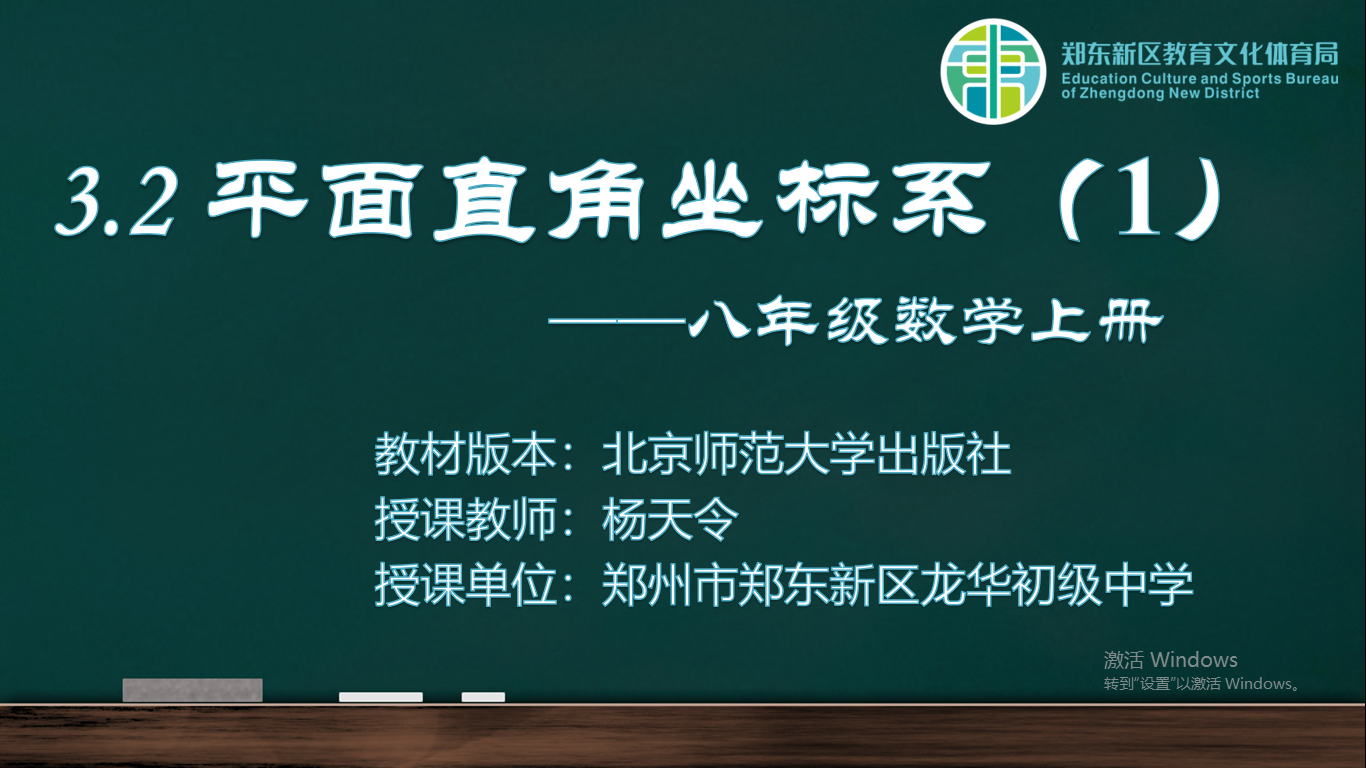 郑东新区教育文化体育局
Education Culture and Sports Bureau of Zhengdong New District

3.2 平面直角坐标系（1）

——八年级数学上册

教材版本：北京师范大学出版社
授课教师：杨天令
授课单位：郑州市郑东新区龙华初级中学

激活 Windows
转到"设置"以激活 Windows。